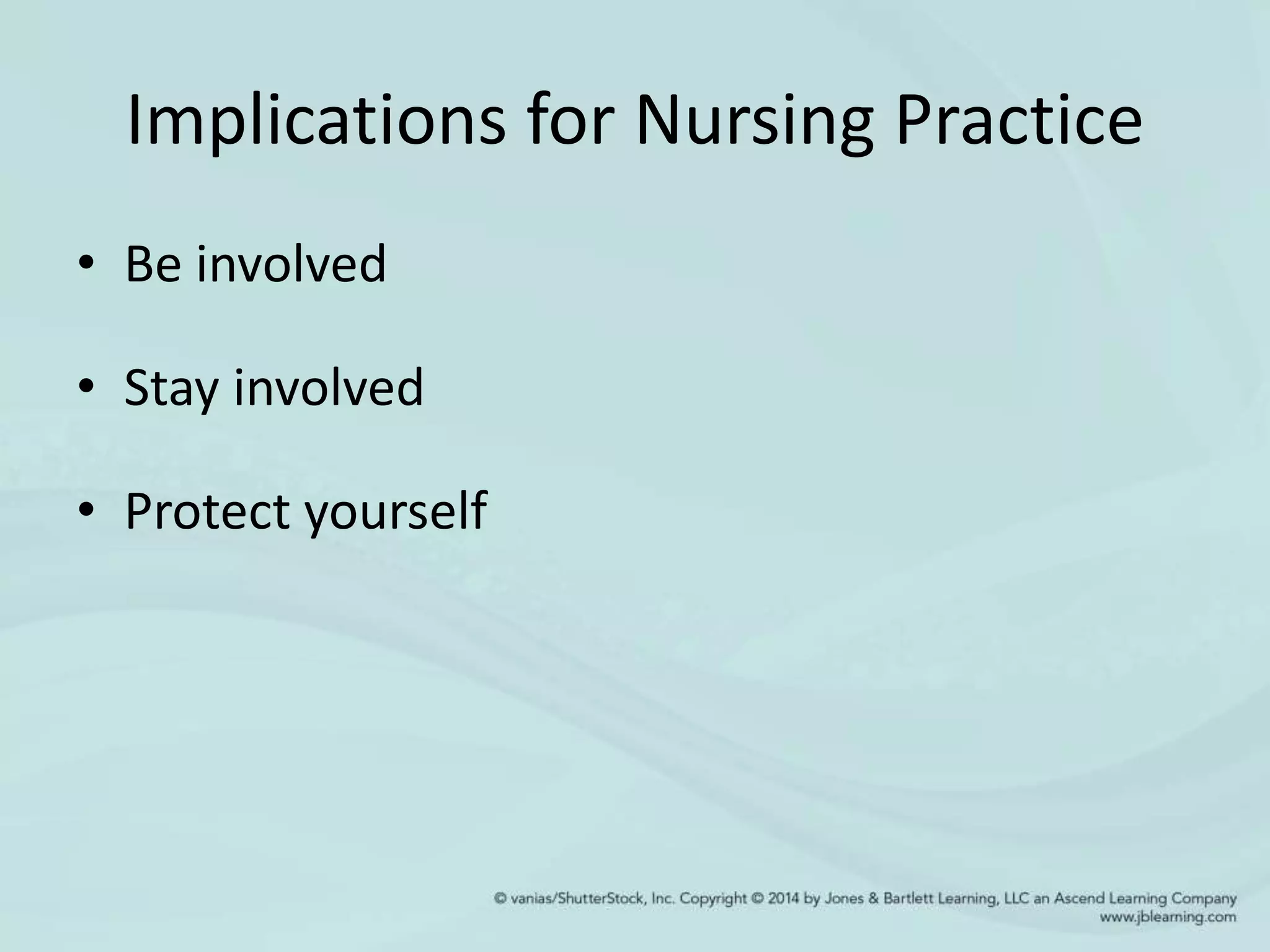 Implications for Nursing Practice

• Be involved

• Stay involved

• Protect yourself

© vanias/ShutterStock, Inc. Copyright © 2014 by Jones & Bartlett Learning, LLC an Ascend Learning Company
www.jblearning.com